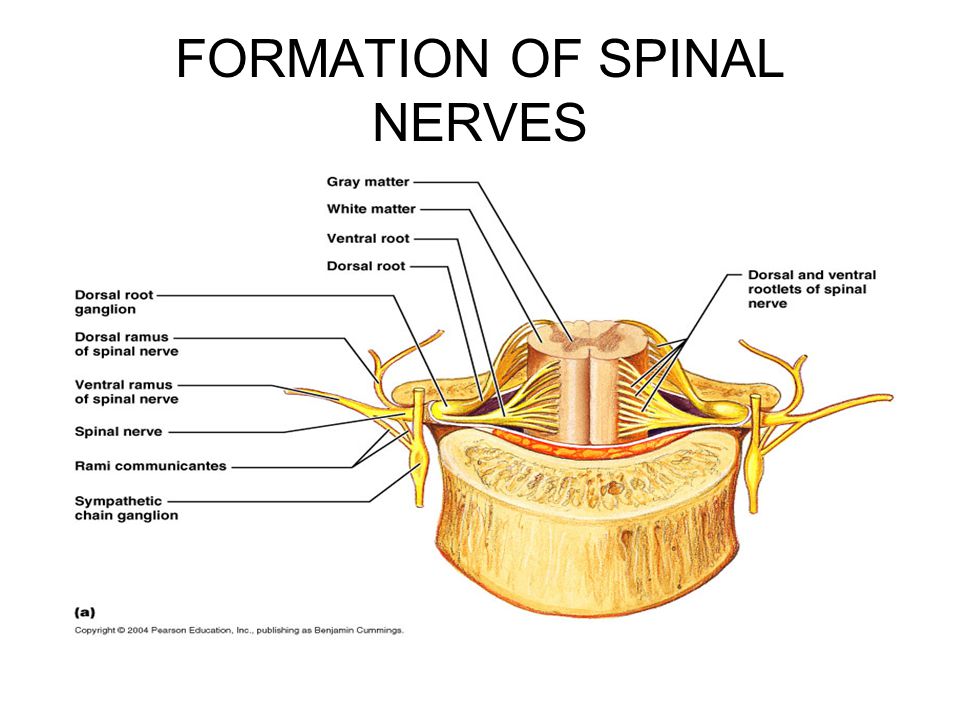 FORMATION OF SPINAL NERVES

Gray matter

White matter

Ventral root

Dorsal root

Dorsal root ganglion

Dorsal ramus of spinal nerve

Ventral ramus of spinal nerve

Spinal nerve

Rami communicantes

Sympathetic chain ganglion

Dorsal and ventral rootlets of spinal nerve

(a)

Copyright © 2004 Pearson Education, Inc., publishing as Benjamin Cummings.